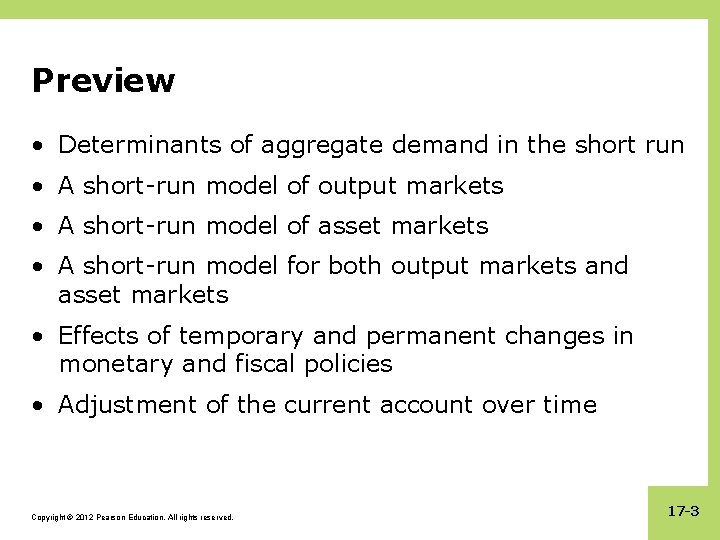 Preview

• Determinants of aggregate demand in the short run

• A short-run model of output markets

• A short-run model of asset markets

• A short-run model for both output markets and asset markets

• Effects of temporary and permanent changes in monetary and fiscal policies

• Adjustment of the current account over time

Copyright © 2012 Pearson Education. All rights reserved.

17-3